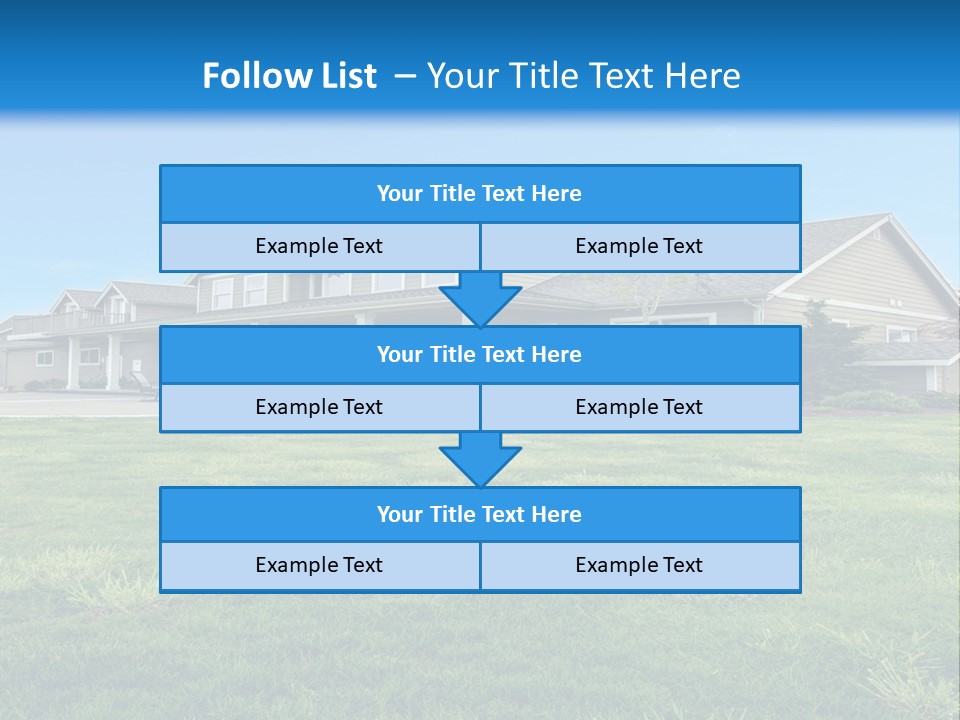 Follow List – Your Title Text Here

Your Title Text Here

Example Text

Example Text

Your Title Text Here

Example Text

Example Text

Your Title Text Here

Example Text

Example Text